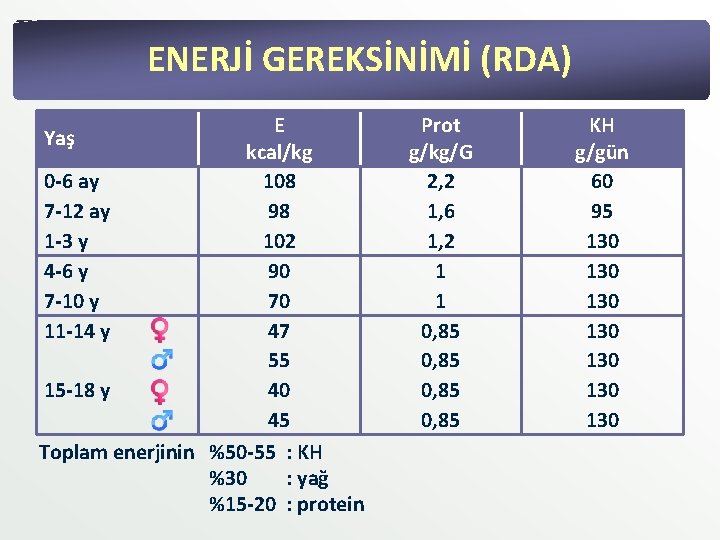 ENERJİ GEREKSİNİMİ (RDA)

| Yaş | E kcal/kg | Prot g/kg/G | KH g/gün |
|---|---|---|---|
| 0-6 ay | 108 | 2,2 | 60 |
| 7-12 ay | 98 | 1,6 | 95 |
| 1-3 y | 102 | 1,2 | 130 |
| 4-6 y | 90 | 1 | 130 |
| 7-10 y | 70 | 1 | 130 |
| 11-14 y ♀ | 47 | 0,85 | 130 |
| ♂ | 55 | 0,85 | 130 |
| 15-18 y ♀ | 40 | 0,85 | 130 |
| ♂ | 45 | 0,85 | 130 |

Toplam enerjinin %50-55 : KH
%30 : yağ
%15-20 : protein